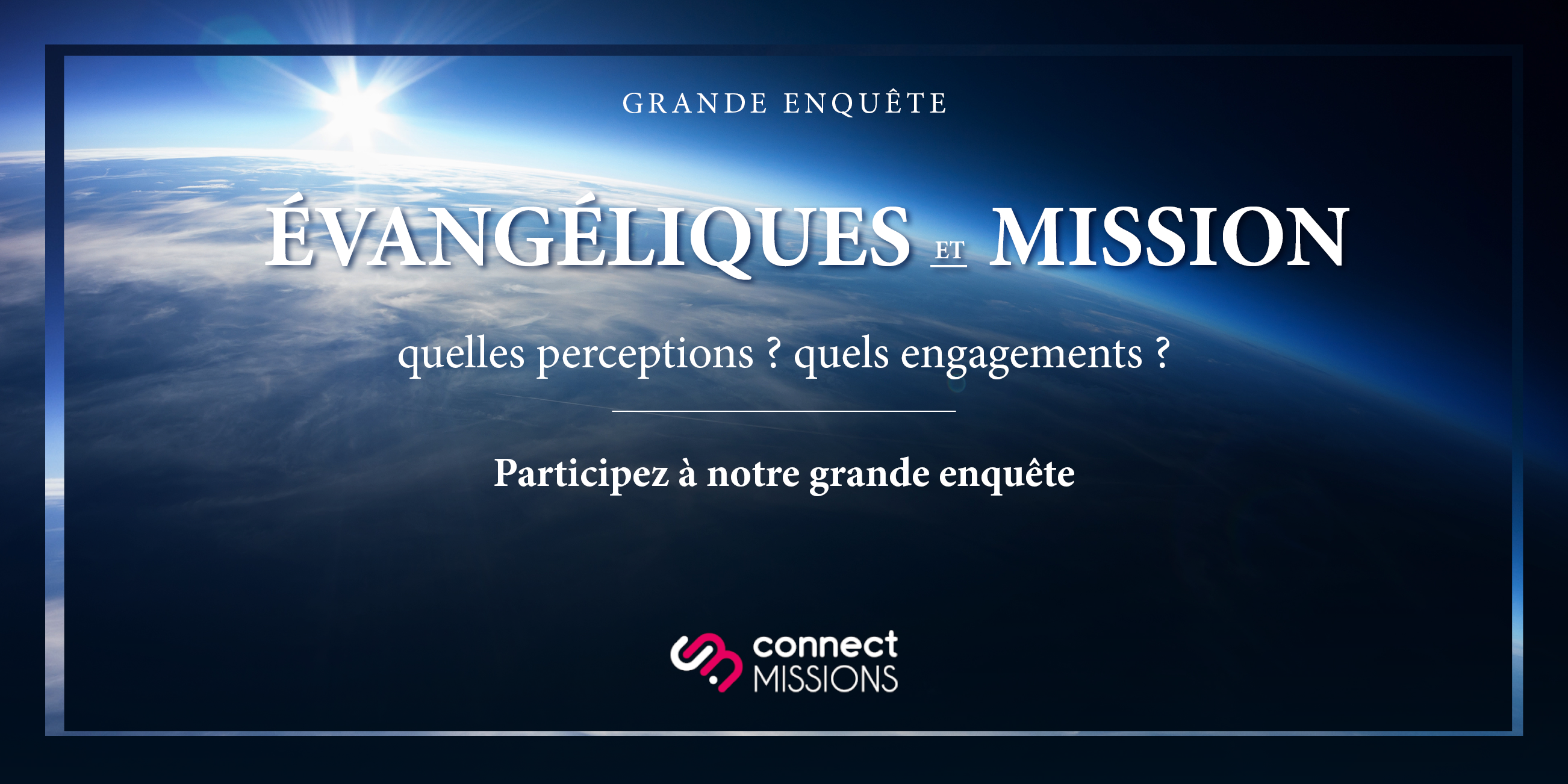 GRANDE ENQUÊTE

ÉVANGÉLIQUES ET MISSION

quelles perceptions ? quels engagements ?

Participez à notre grande enquête

connect MISSIONS